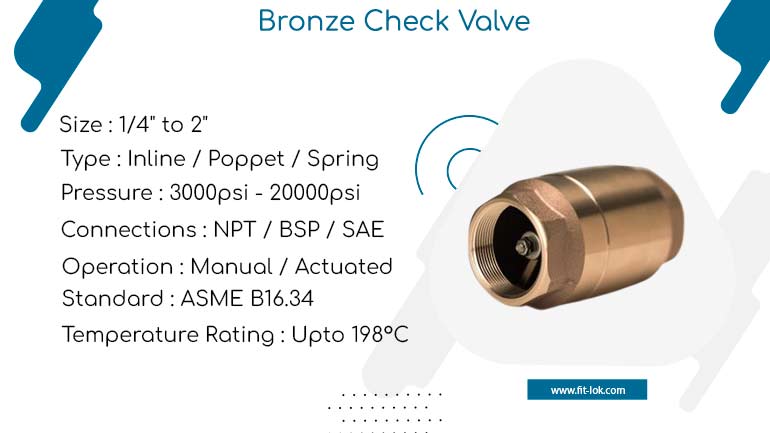 Bronze Check Valve

Size : 1/4" to 2"
Type : Inline / Poppet / Spring
Pressure : 3000psi - 20000psi
Connections : NPT / BSP / SAE
Operation : Manual / Actuated
Standard : ASME B16.34
Temperature Rating : Upto 198°C

www.fit-lok.com